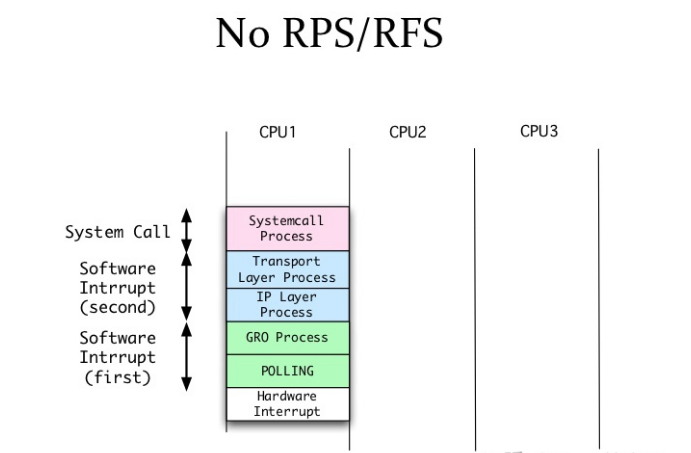 No RPS/RFS

CPU1

CPU2

CPU3

System Call

Software Intrrupt (second)

Software Intrrupt (first)

Systemcall Process

Transport Layer Process

IP Layer Process

GRO Process

POLLING

Hardware Interrupt